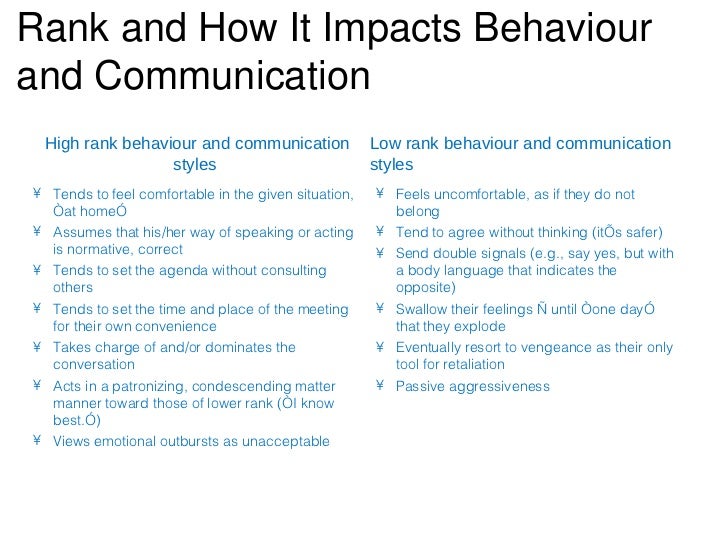 Rank and How It Impacts Behaviour and Communication

High rank behaviour and communication styles

¥ Tends to feel comfortable in the given situation, Òat homeÓ
¥ Assumes that his/her way of speaking or acting is normative, correct
¥ Tends to set the agenda without consulting others
¥ Tends to set the time and place of the meeting for their own convenience
¥ Takes charge of and/or dominates the conversation
¥ Acts in a patronizing, condescending matter manner toward those of lower rank (ÒI know best.Ó)
¥ Views emotional outbursts as unacceptable

Low rank behaviour and communication styles

¥ Feels uncomfortable, as if they do not belong
¥ Tend to agree without thinking (itÕs safer)
¥ Send double signals (e.g., say yes, but with a body language that indicates the opposite)
¥ Swallow their feelings Ñ until Òone dayÓ that they explode
¥ Eventually resort to vengeance as their only tool for retaliation
¥ Passive aggressiveness